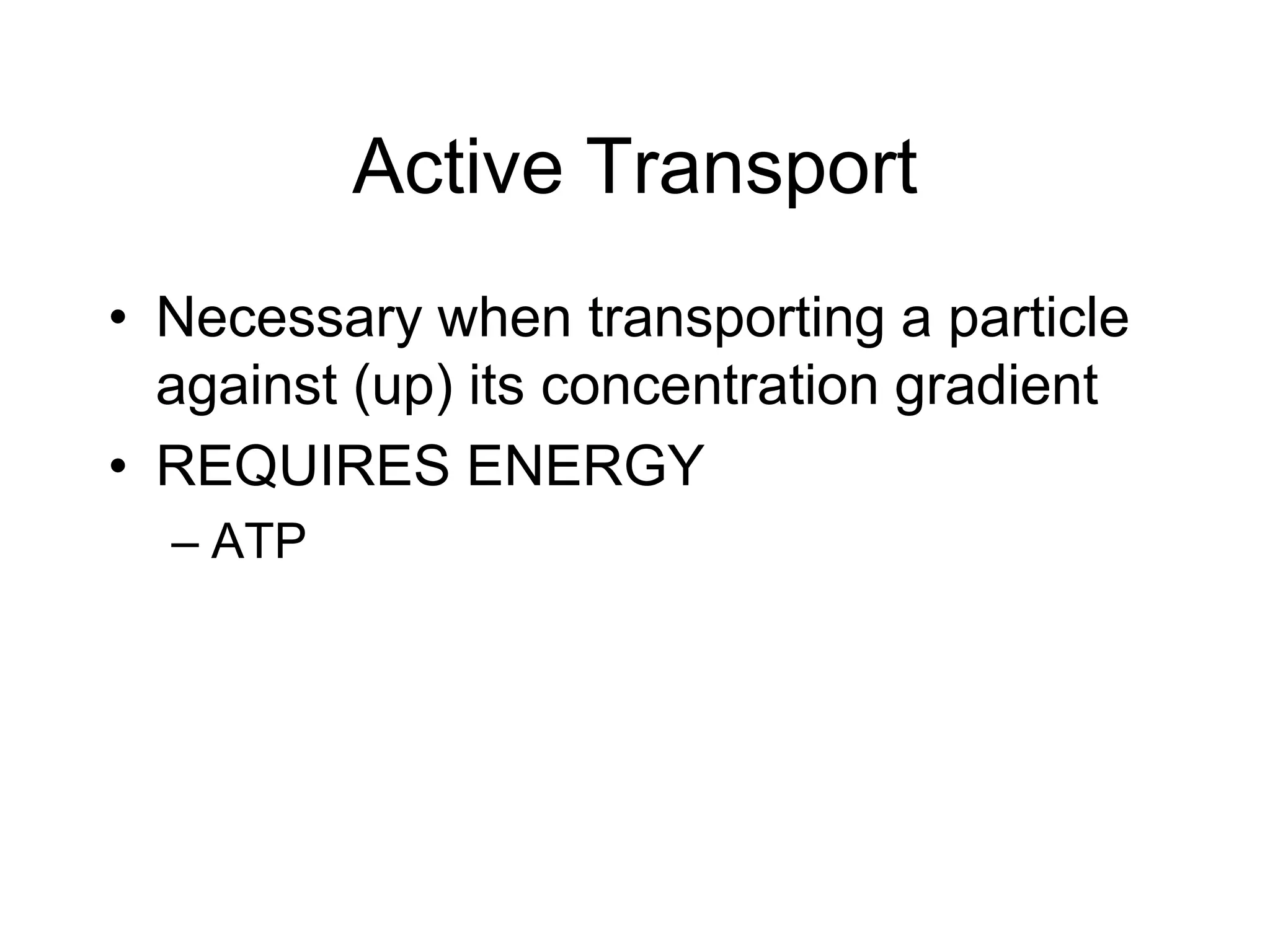 Active Transport

• Necessary when transporting a particle against (up) its concentration gradient
• REQUIRES ENERGY
– ATP